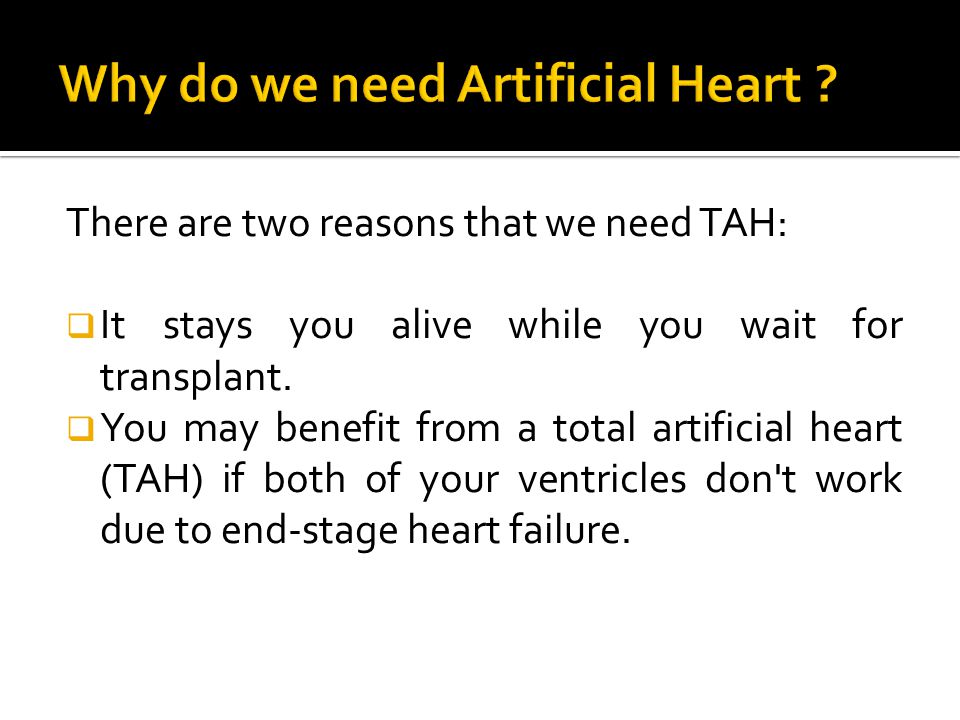 Why do we need Artificial Heart ?

There are two reasons that we need TAH:

❑ It stays you alive while you wait for transplant.
❑ You may benefit from a total artificial heart (TAH) if both of your ventricles don't work due to end-stage heart failure.